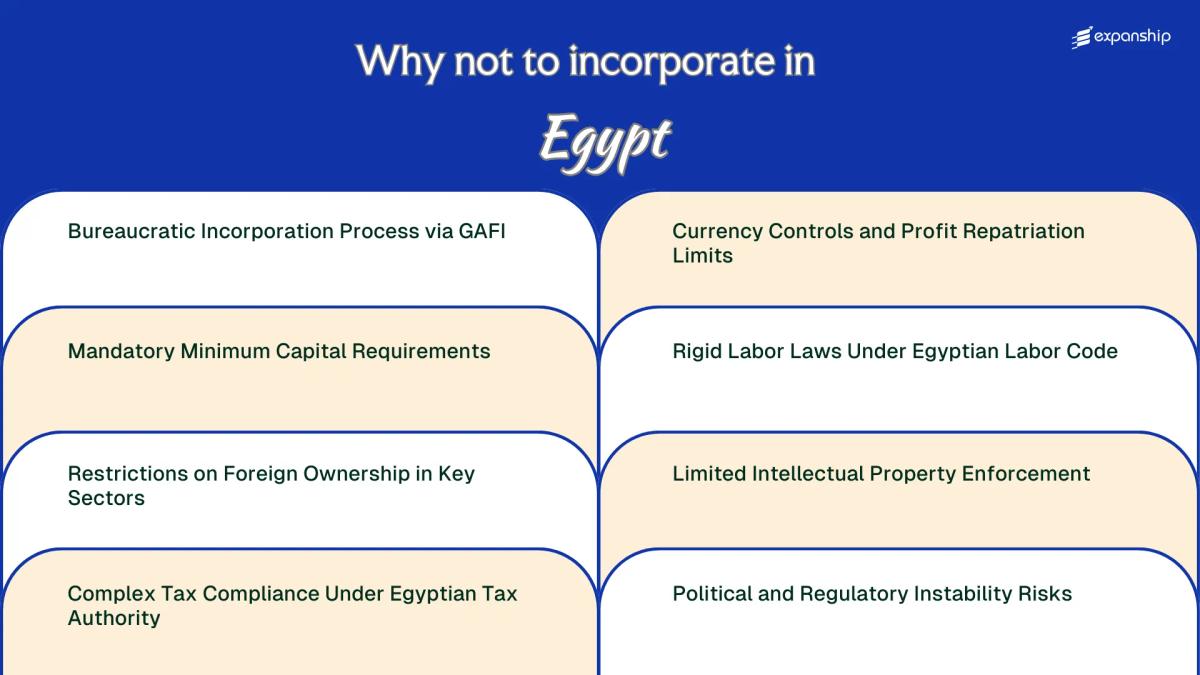 expanship

Why not to incorporate in

Egypt

Bureaucratic Incorporation Process via GAFI

Mandatory Minimum Capital Requirements

Restrictions on Foreign Ownership in Key Sectors

Complex Tax Compliance Under Egyptian Tax Authority

Currency Controls and Profit Repatriation Limits

Rigid Labor Laws Under Egyptian Labor Code

Limited Intellectual Property Enforcement

Political and Regulatory Instability Risks